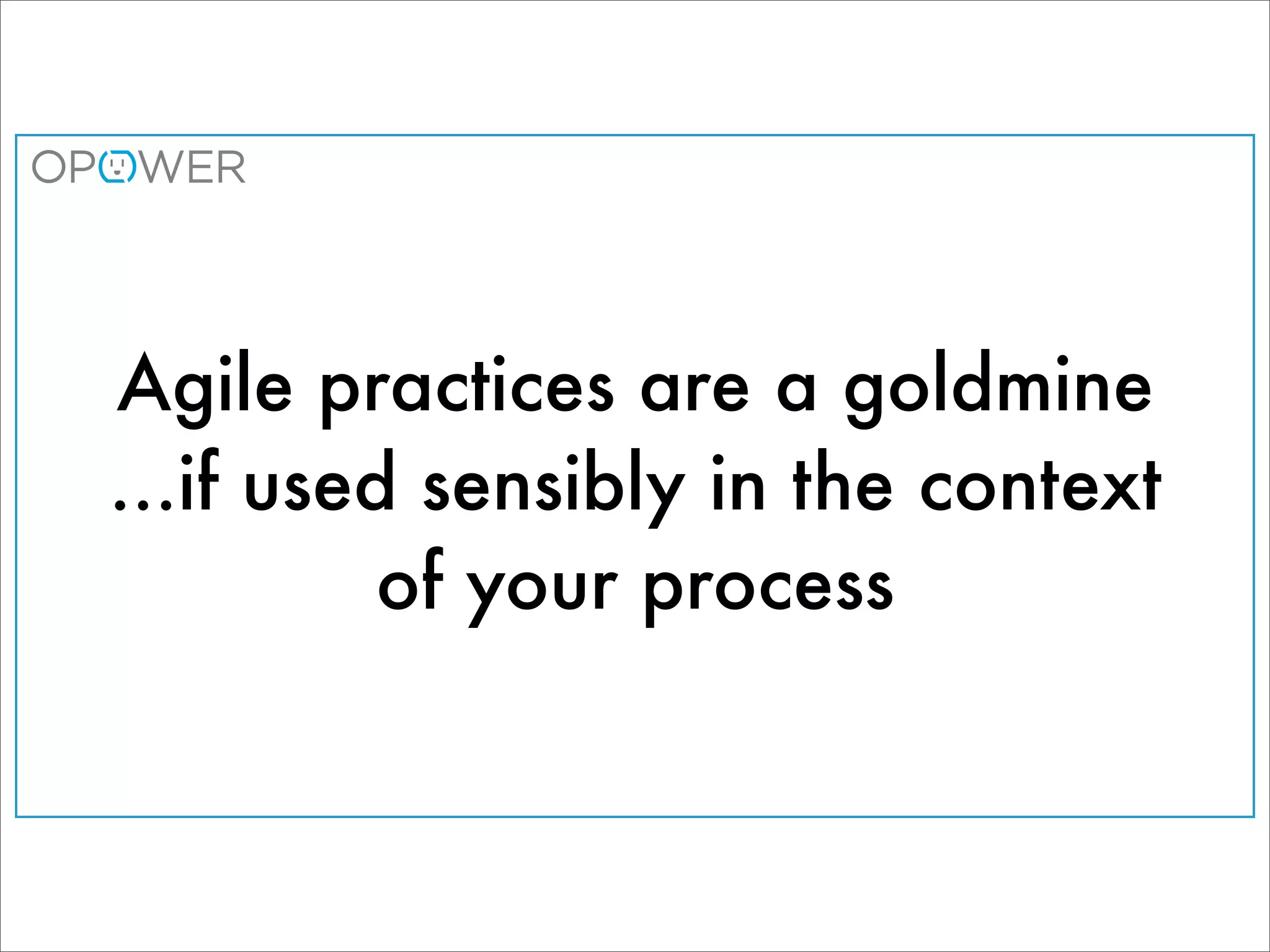 OPOWER

Agile practices are a goldmine
...if used sensibly in the context of your process